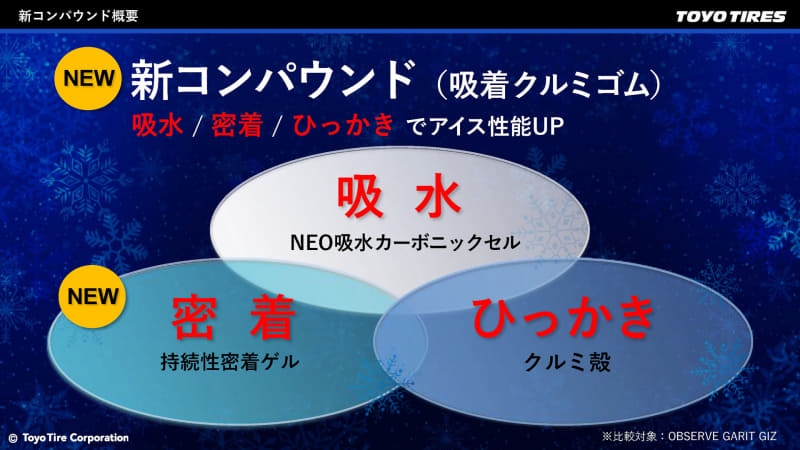 新コンパウンド概要

TOYO TIRES

NEW 新コンパウンド（吸着クルミゴム）

吸水 / 密着 / ひっかき でアイス性能UP

吸 水
NEO吸水カーボニックセル

NEW 密 着
持続性密着ゲル

ひっかき
クルミ殻

© Toyo Tire Corporation

※比較対象：OBSERVE GARIT GIZ